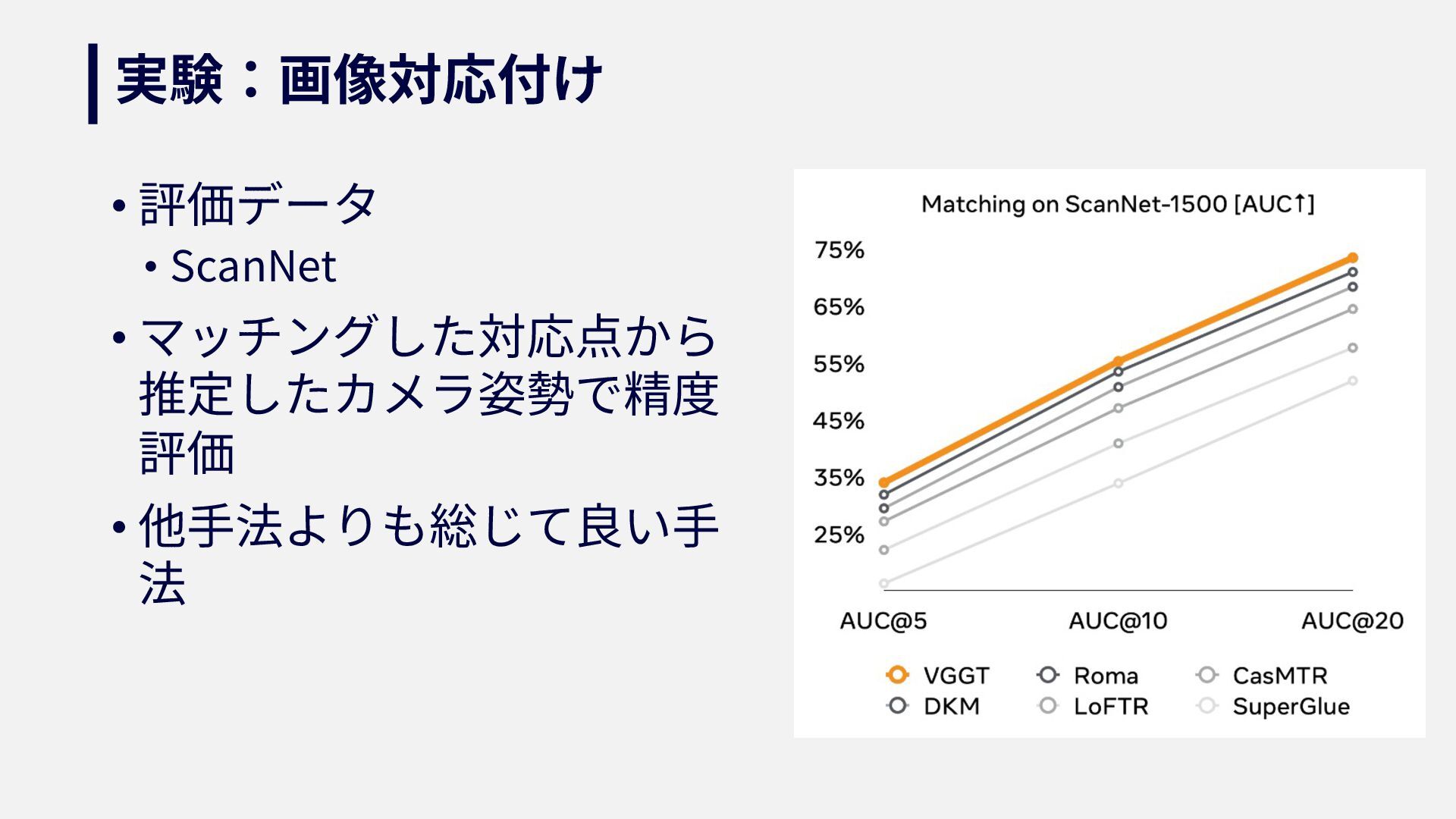 実験：画像対応付け

• 評価データ
  • ScanNet
• マッチングした対応点から推定したカメラ姿勢で精度評価
• 他手法よりも総じて良い手法

Matching on ScanNet-1500 [AUC↑]

75%
65%
55%
45%
35%
25%

AUC@5 AUC@10 AUC@20

VGGT Roma CasMTR
DKM LoFTR SuperGlue